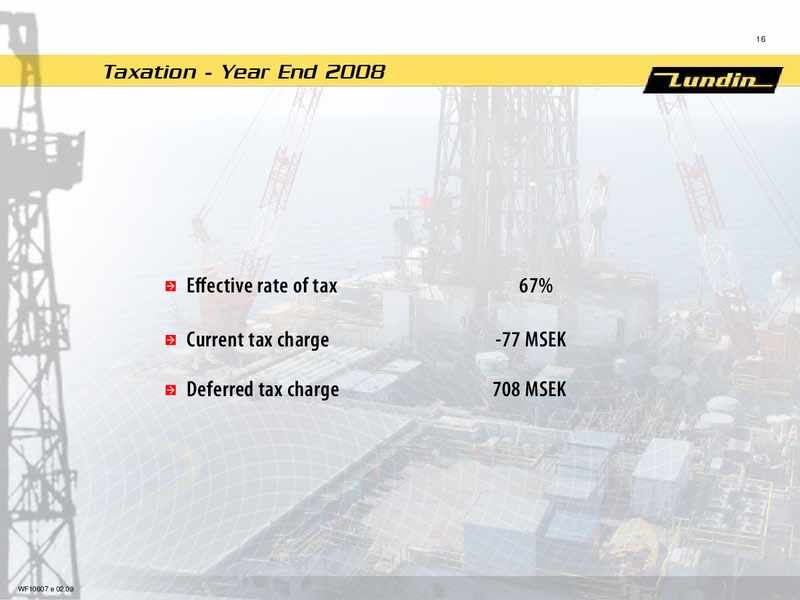 16

Taxation - Year End 2008

Lundin

Effective rate of tax 67%

Current tax charge -77 MSEK

Deferred tax charge 708 MSEK

WF10607 e 02.09